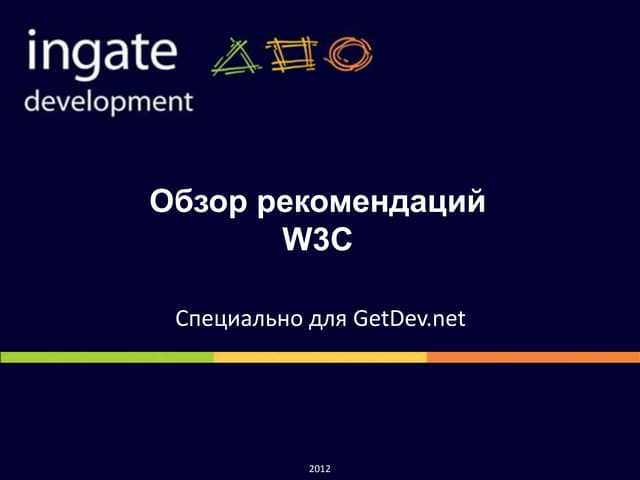 ingate
development

Обзор рекомендаций W3C

Специально для GetDev.net

2012